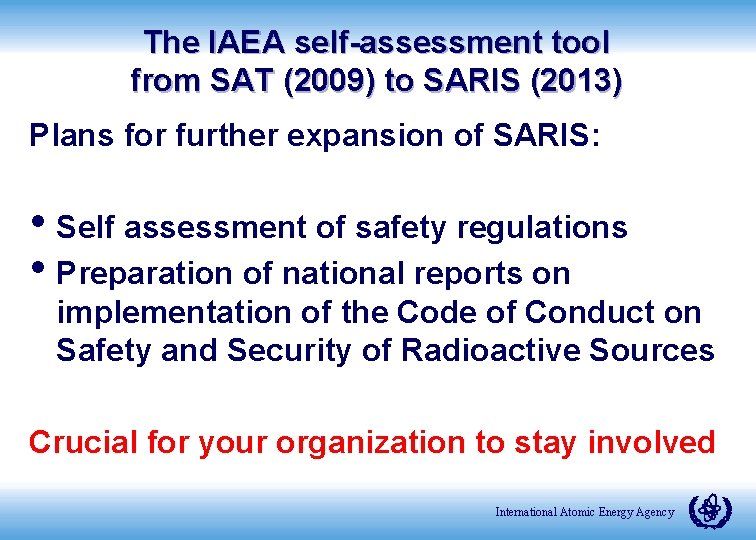 The IAEA self-assessment tool from SAT (2009) to SARIS (2013)

Plans for further expansion of SARIS:

• Self assessment of safety regulations
• Preparation of national reports on implementation of the Code of Conduct on Safety and Security of Radioactive Sources

Crucial for your organization to stay involved

International Atomic Energy Agency